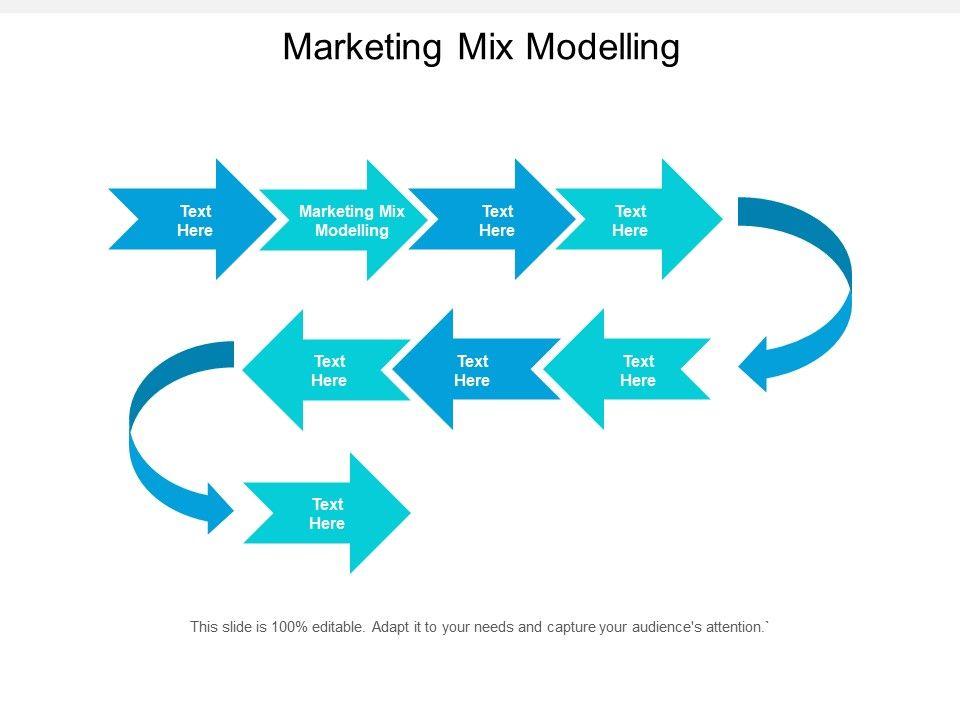 Marketing Mix Modelling

Text Here

Marketing Mix Modelling

Text Here

Text Here

Text Here

Text Here

Text Here

Text Here

This slide is 100% editable. Adapt it to your needs and capture your audience's attention.`